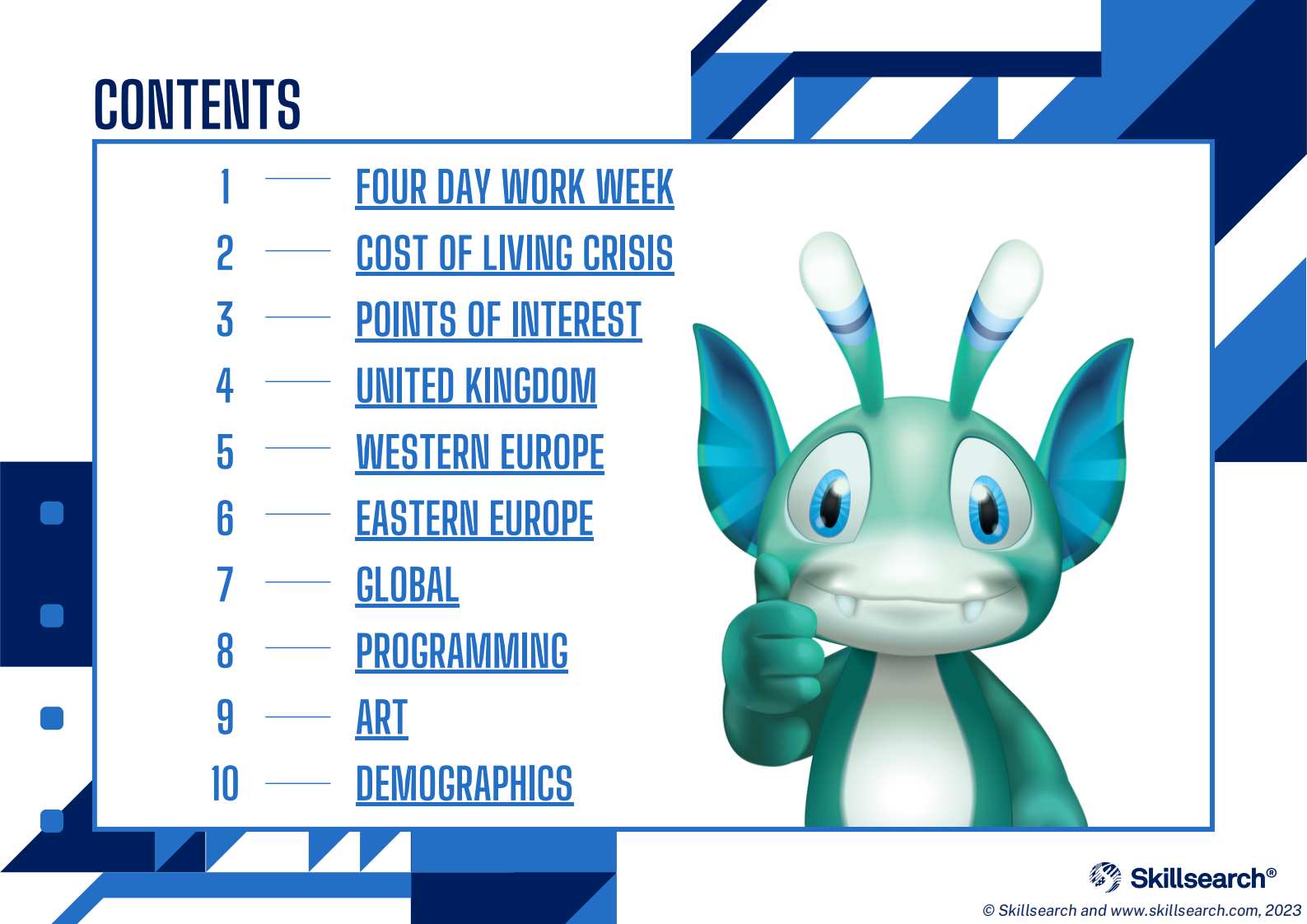 CONTENTS

1 FOUR DAY WORK WEEK
2 COST OF LIVING CRISIS
3 POINTS OF INTEREST
4 UNITED KINGDOM
5 WESTERN EUROPE
6 EASTERN EUROPE
7 GLOBAL
8 PROGRAMMING
9 ART
10 DEMOGRAPHICS

Skillsearch®
© Skillsearch and www.skillsearch.com, 2023